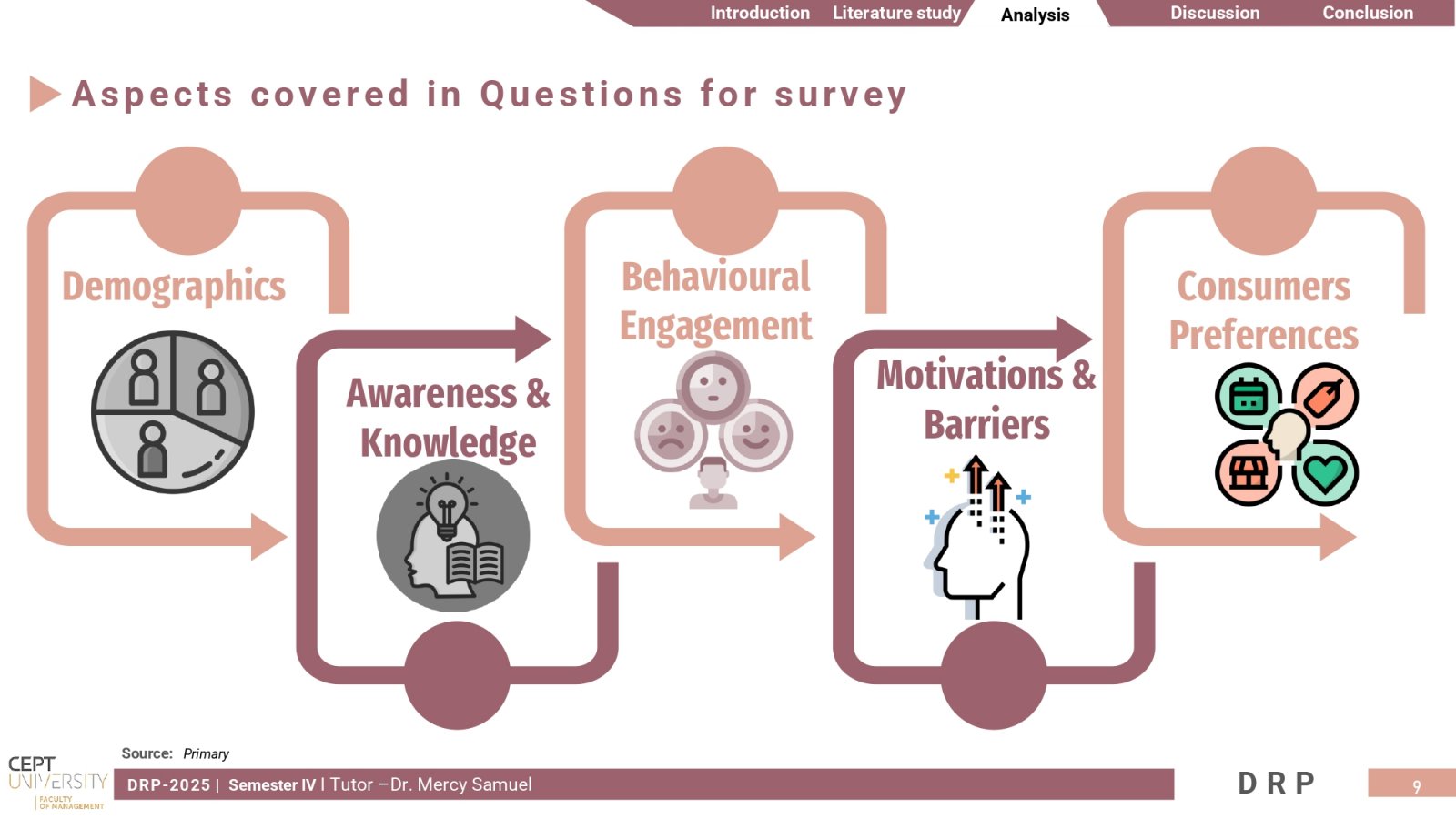 Introduction Literature study Analysis Discussion Conclusion

Aspects covered in Questions for survey

Demographics

Awareness & Knowledge

Behavioural Engagement

Motivations & Barriers

Consumers Preferences

Source: Primary

CEPT UNIVERSITY FACULTY OF MANAGEMENT

DRP-2025 | Semester IV I Tutor –Dr. Mercy Samuel

DRP

9